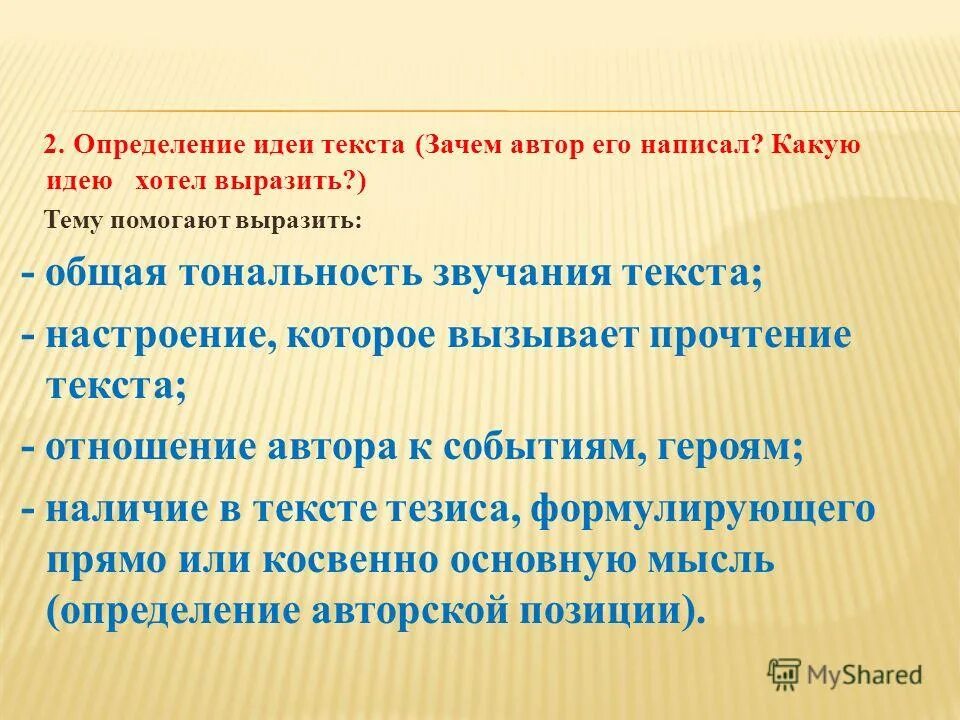 2. Определение идеи текста (Зачем автор его написал? Какую идею хотел выразить?)

Тему помогают выразить:

- общая тональность звучания текста;

- настроение, которое вызывает прочтение текста;

- отношение автора к событиям, героям;

- наличие в тексте тезиса, формулирующего прямо или косвенно основную мысль (определение авторской позиции).

MyShared